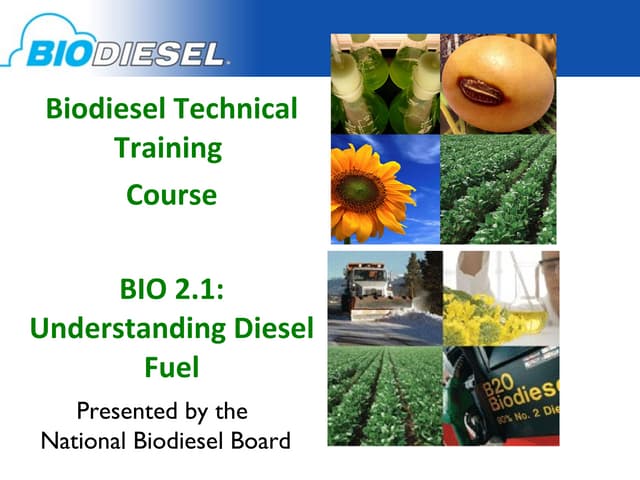 BIODIESEL

Biodiesel Technical Training Course

BIO 2.1: Understanding Diesel Fuel

Presented by the National Biodiesel Board

B20 Biodies
80% No. 2 Die